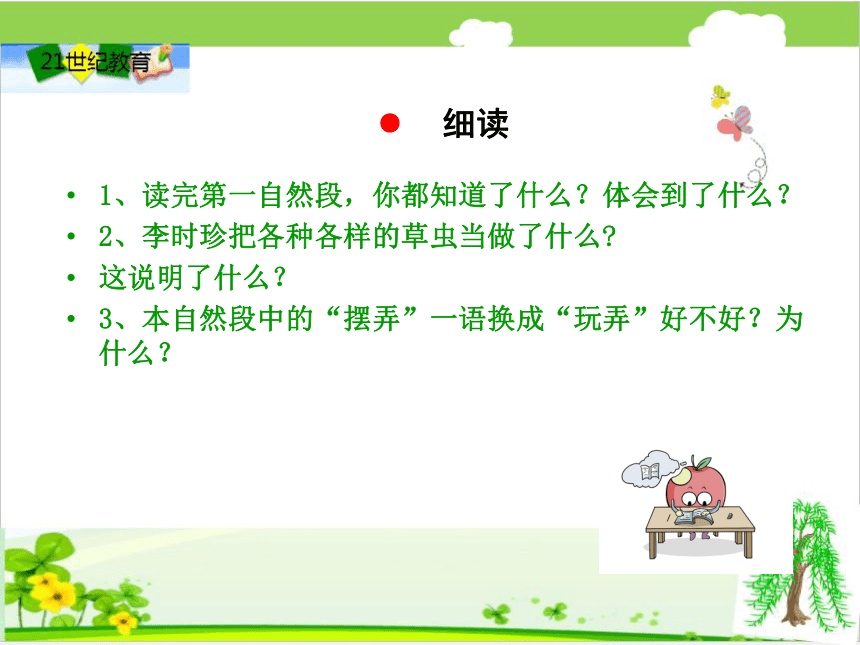 21世纪教育

● 细读

• 1、读完第一自然段，你都知道了什么？体会到了什么？
• 2、李时珍把各种各样的草虫当做了什么?
• 这说明了什么？
• 3、本自然段中的“摆弄”一语换成“玩弄”好不好？为什么？